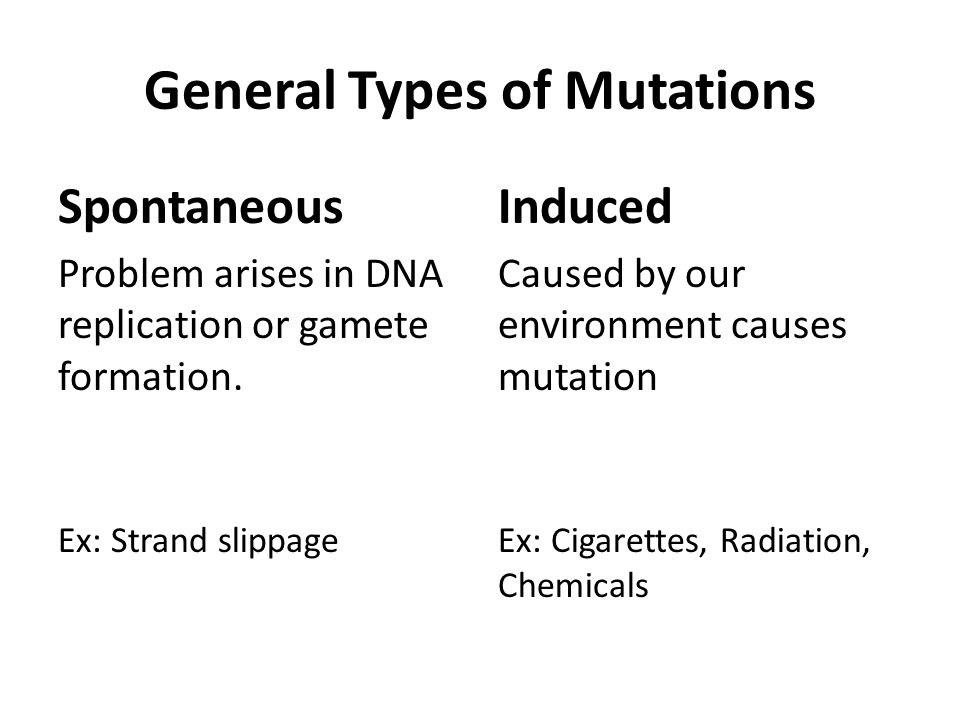 General Types of Mutations

Spontaneous

Problem arises in DNA replication or gamete formation.

Ex: Strand slippage

Induced

Caused by our environment causes mutation

Ex: Cigarettes, Radiation, Chemicals